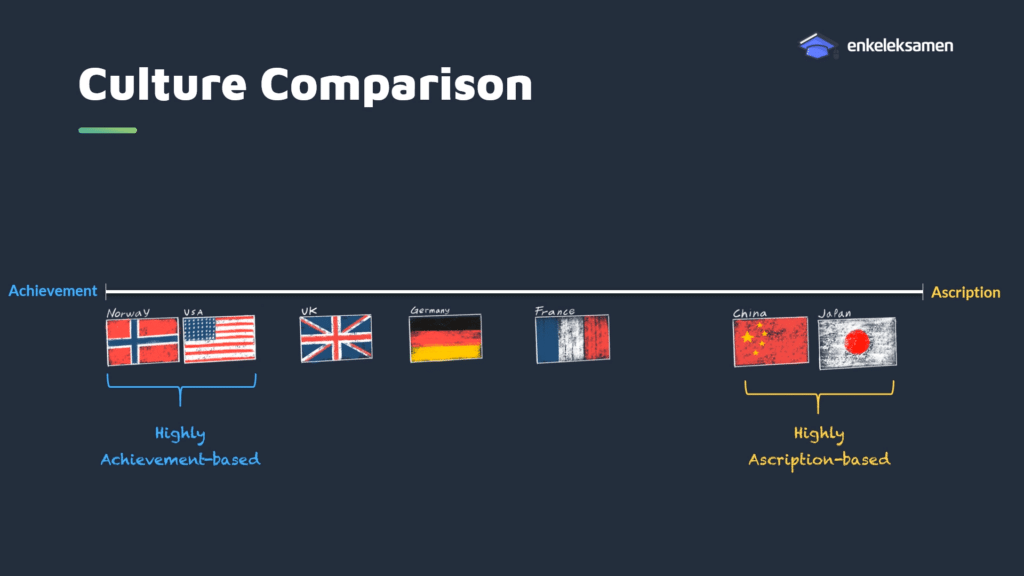 enkeleksamen

Culture Comparison

Achievement

Ascription

Norway

USA

UK

Germany

France

China

Japan

Highly
Achievement-based

Highly
Ascription-based